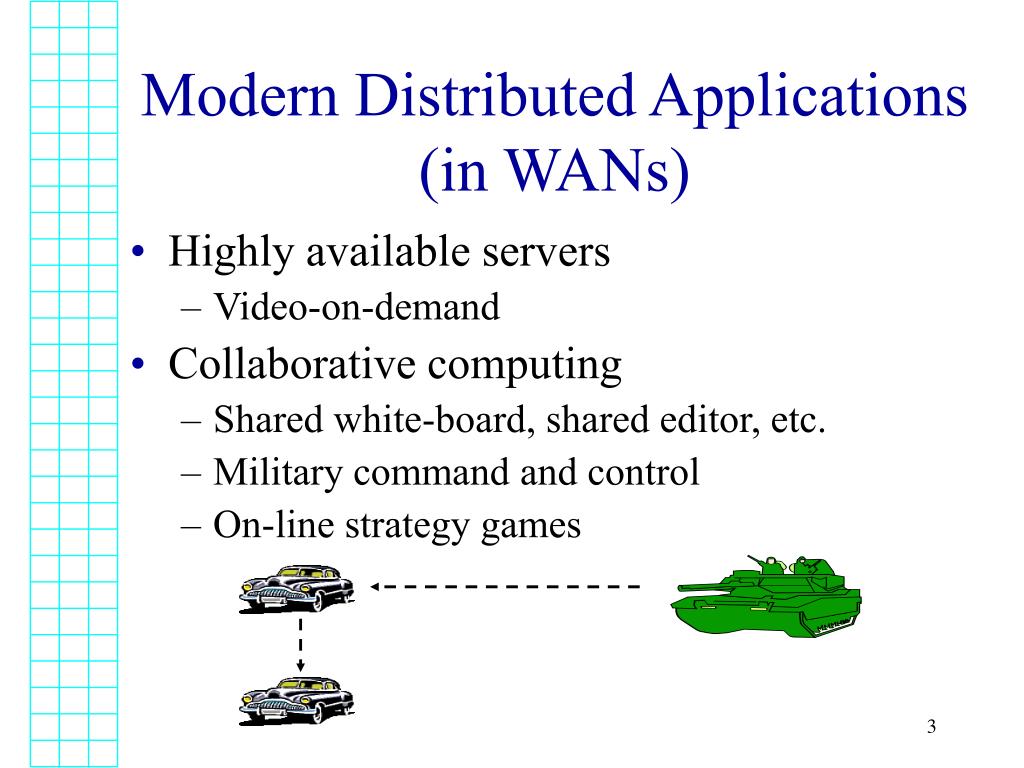 Modern Distributed Applications (in WANs)

• Highly available servers
– Video-on-demand
• Collaborative computing
– Shared white-board, shared editor, etc.
– Military command and control
– On-line strategy games

3